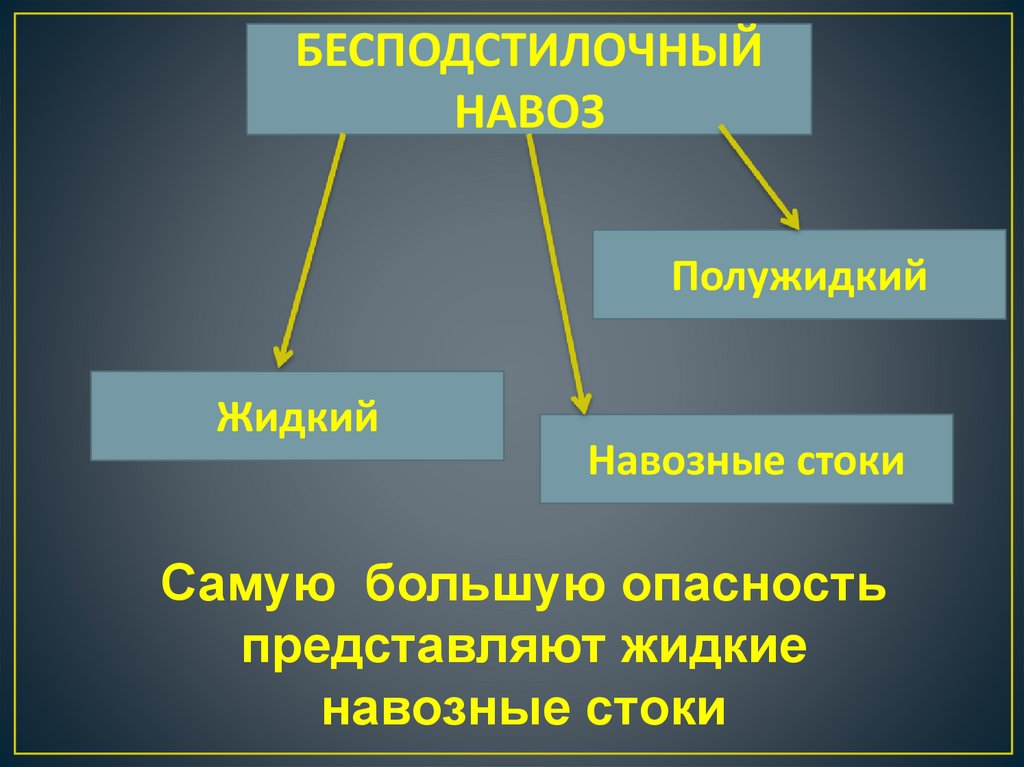 БЕСПОДСТИЛОЧНЫЙ НАВОЗ

Полужидкий

Жидкий

Навозные стоки

Самую большую опасность представляют жидкие навозные стоки